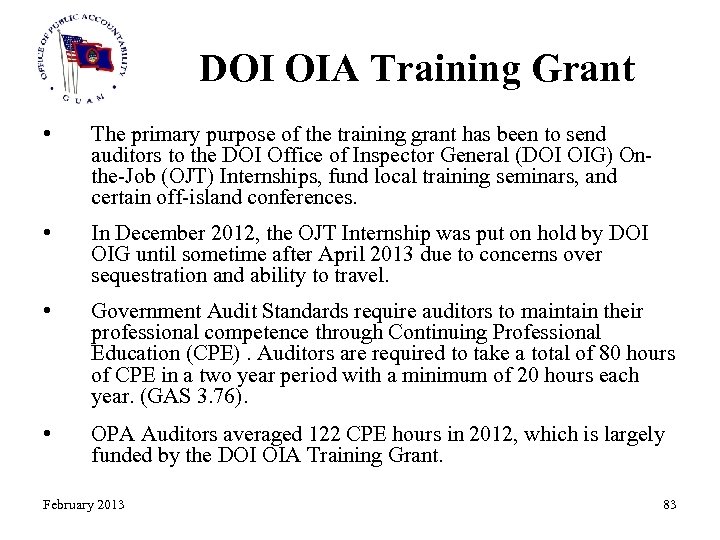 OFFICE OF PUBLIC ACCOUNTABILITY
GUAM

DOI OIA Training Grant

• The primary purpose of the training grant has been to send auditors to the DOI Office of Inspector General (DOI OIG) On-the-Job (OJT) Internships, fund local training seminars, and certain off-island conferences.

• In December 2012, the OJT Internship was put on hold by DOI OIG until sometime after April 2013 due to concerns over sequestration and ability to travel.

• Government Audit Standards require auditors to maintain their professional competence through Continuing Professional Education (CPE) . Auditors are required to take a total of 80 hours of CPE in a two year period with a minimum of 20 hours each year. (GAS 3.76).

• OPA Auditors averaged 122 CPE hours in 2012, which is largely funded by the DOI OIA Training Grant.

February 2013

83